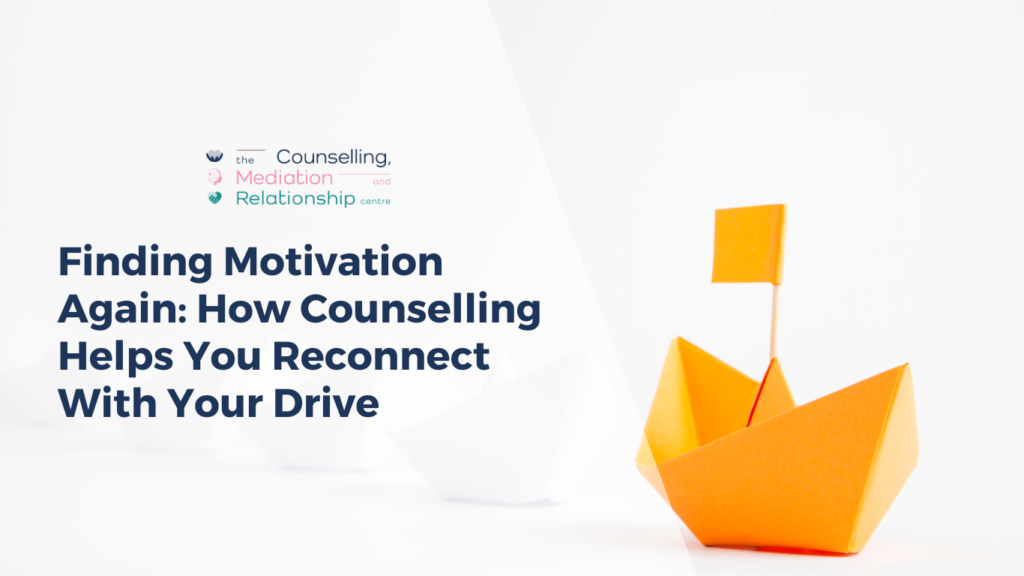 the Counselling, Mediation and Relationship centre

Finding Motivation Again: How Counselling Helps You Reconnect With Your Drive